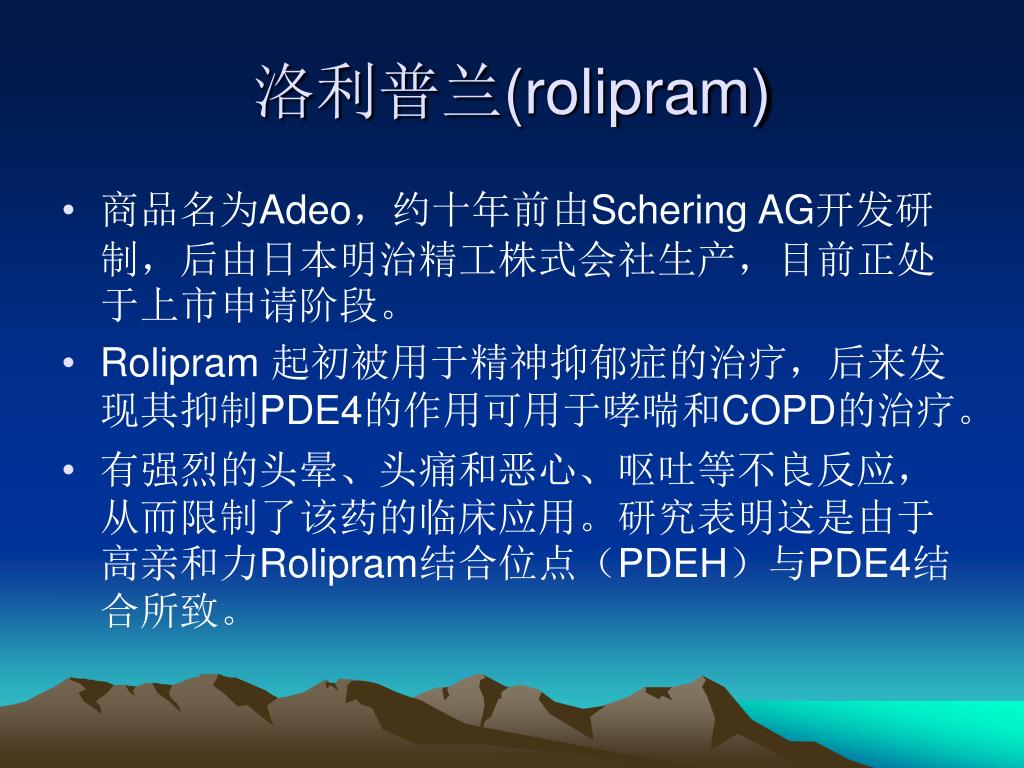 洛利普兰(rolipram)

• 商品名为Adeo，约十年前由Schering AG开发研制，后由日本明治精工株式会社生产，目前正处于上市申请阶段。

• Rolipram 起初被用于精神抑郁症的治疗，后来发现其抑制PDE4的作用可用于哮喘和COPD的治疗。

• 有强烈的头晕、头痛和恶心、呕吐等不良反应，从而限制了该药的临床应用。研究表明这是由于高亲和力Rolipram结合位点（PDEH）与PDE4结合所致。